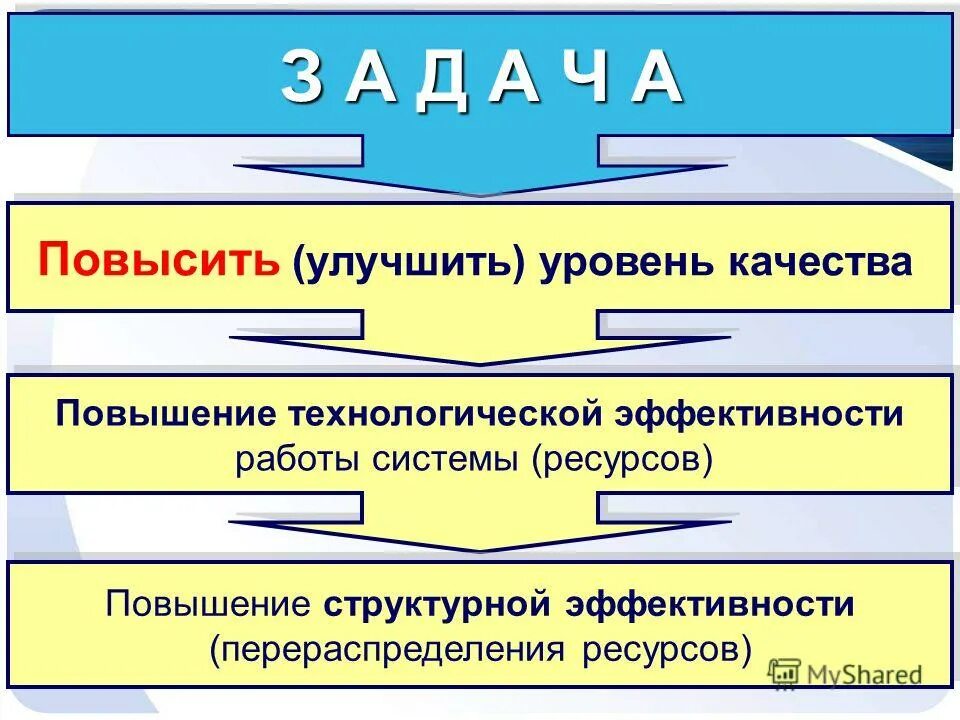 З А Д А Ч А

Повысить (улучшить) уровень качества

Повышение технологической эффективности работы системы (ресурсов)

Повышение структурной эффективности (перераспределения ресурсов)

MyShared